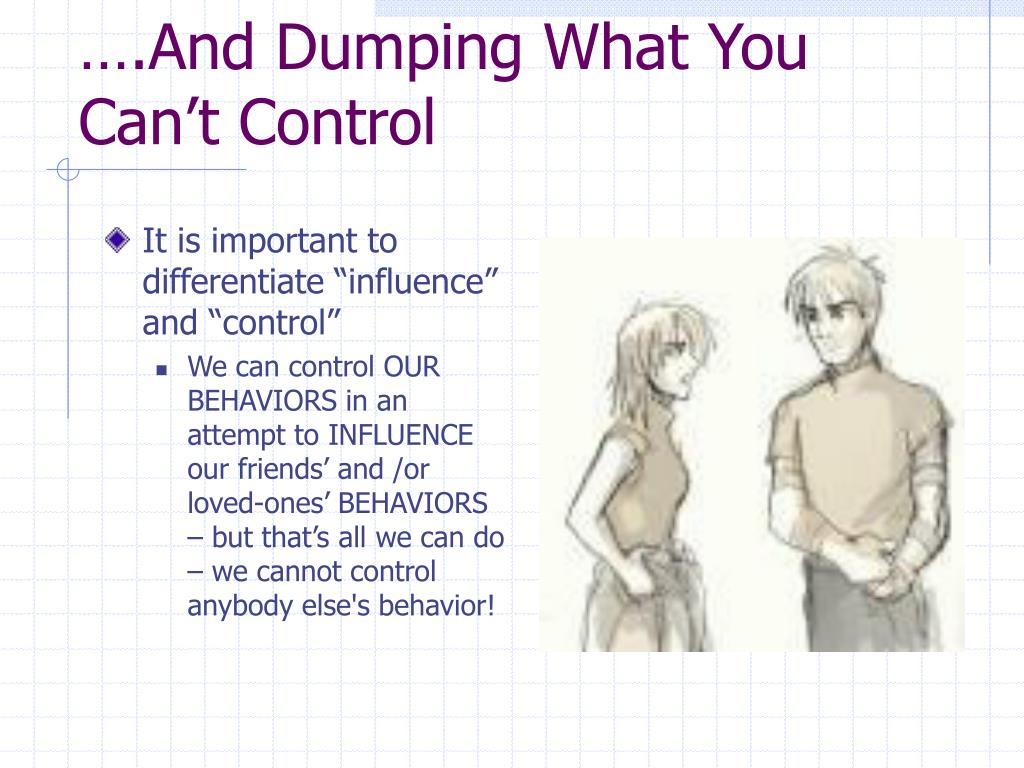 ….And Dumping What You Can’t Control

It is important to differentiate “influence” and “control”

We can control OUR BEHAVIORS in an attempt to INFLUENCE our friends’ and /or loved-ones’ BEHAVIORS – but that’s all we can do – we cannot control anybody else's behavior!